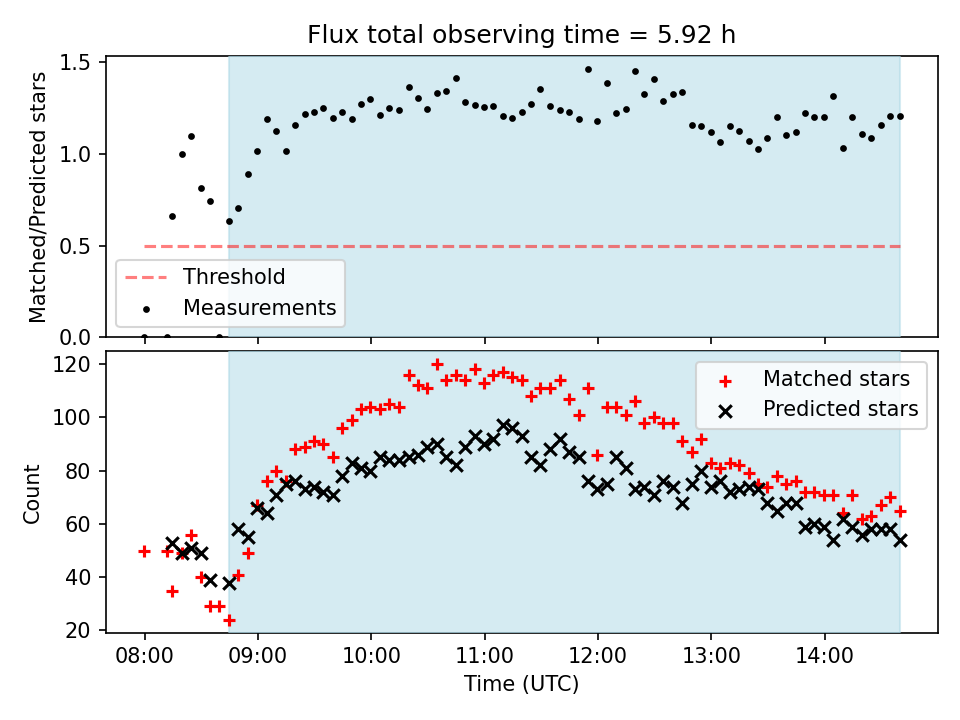 Flux total observing time = 5.92 h

Matched/Predicted stars

1.5
1.0
0.5
0.0

Threshold
Measurements

Count

120
100
80
60
40
20

Matched stars
Predicted stars

08:00
09:00
10:00
11:00
12:00
13:00
14:00

Time (UTC)